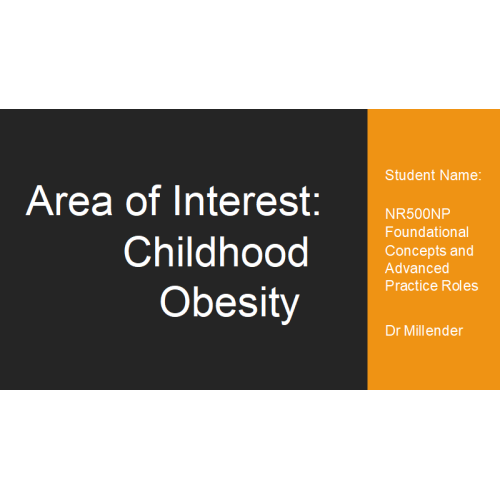 Area of Interest: Childhood Obesity

Student Name:

NR500NP Foundational Concepts and Advanced Practice Roles

Dr Millender